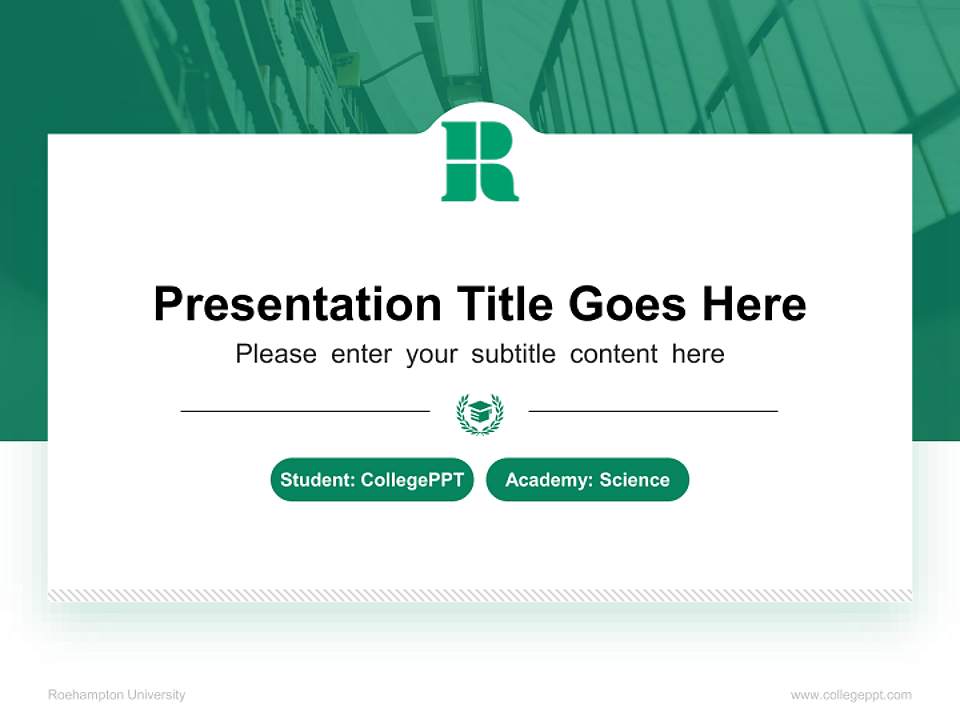 R

Presentation Title Goes Here

Please enter your subtitle content here

Student: CollegePPT

Academy: Science

Roehampton University

www.collegeppt.com